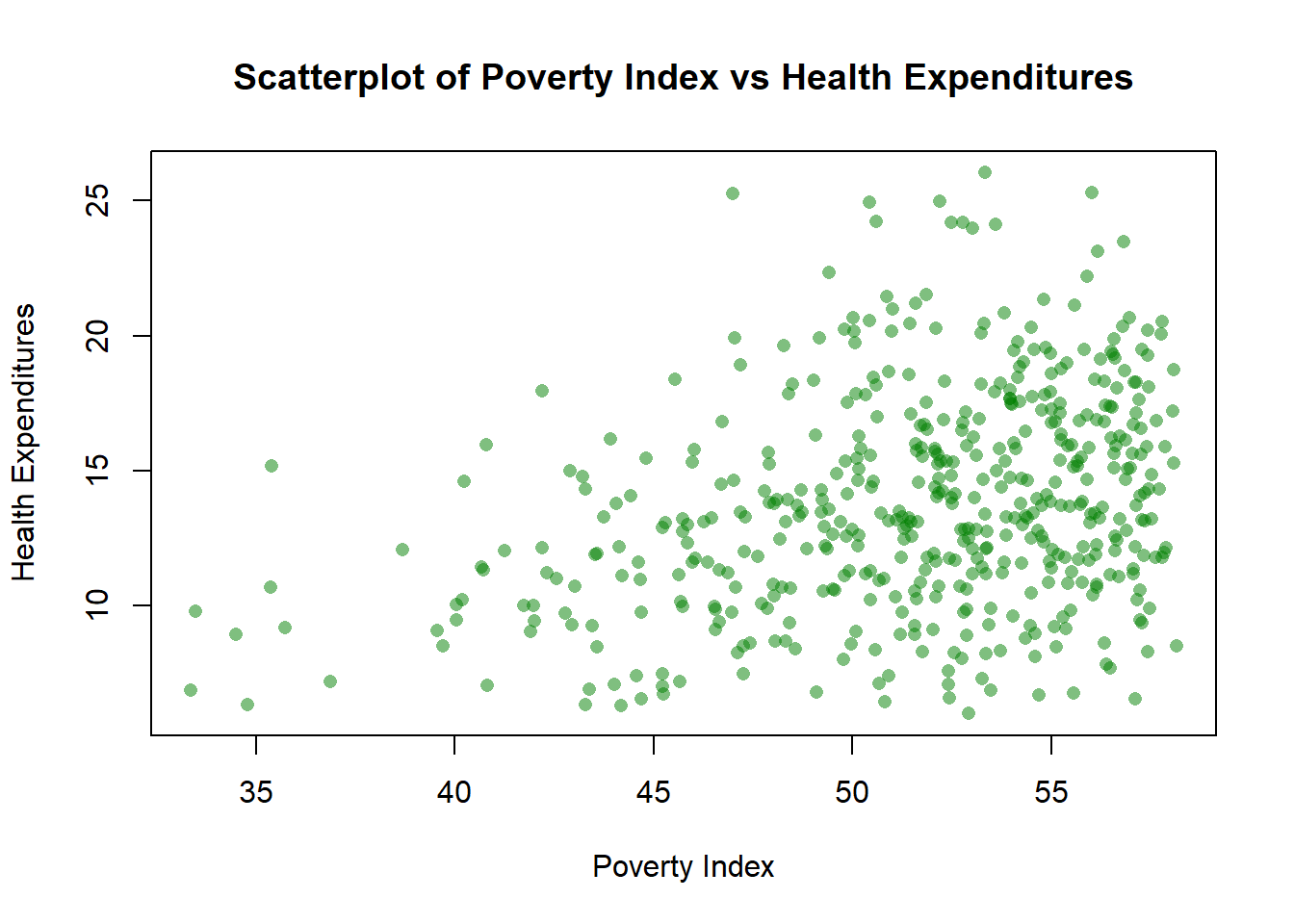 Scatterplot of Poverty Index vs Health Expenditures

Health Expenditures

25
20
15
10

35
40
45
50
55

Poverty Index